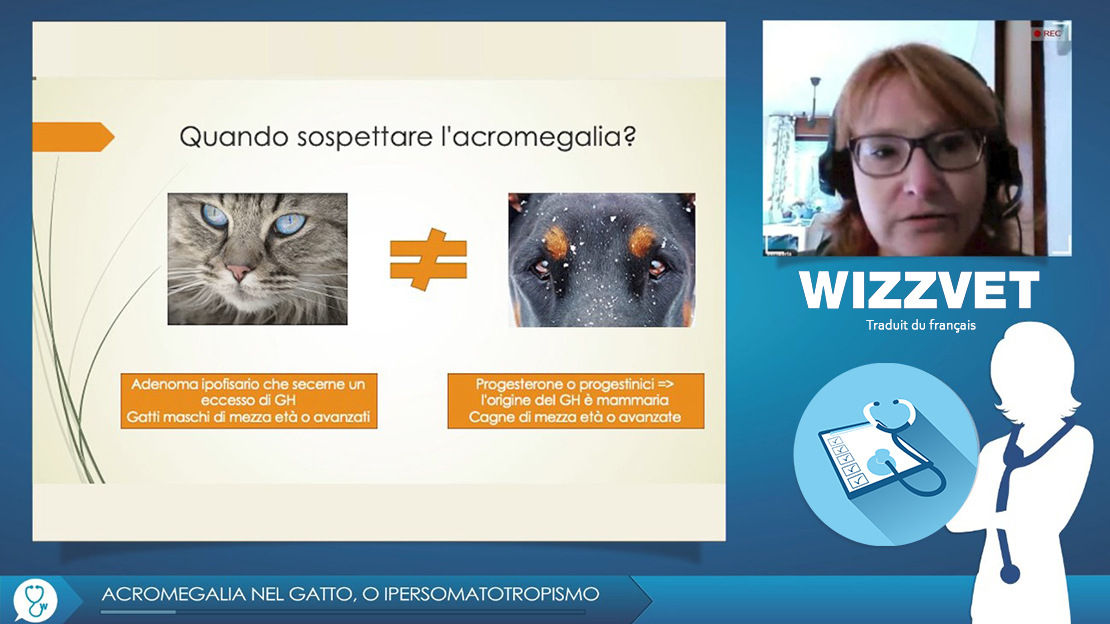 Quando sospettare l'acromegalia?

$\neq$

Adenoma ipofisario che secerne un eccesso di GH
Gatti maschi di mezza età o avanzati

Progesterone o progestinici => l'origine del GH è mammaria
Cagne di mezza età o avanzate

REC

WIZZVET

Traduit du français

ACROMEGALIA NEL GATTO, O IPERSOMATOTROPISMO